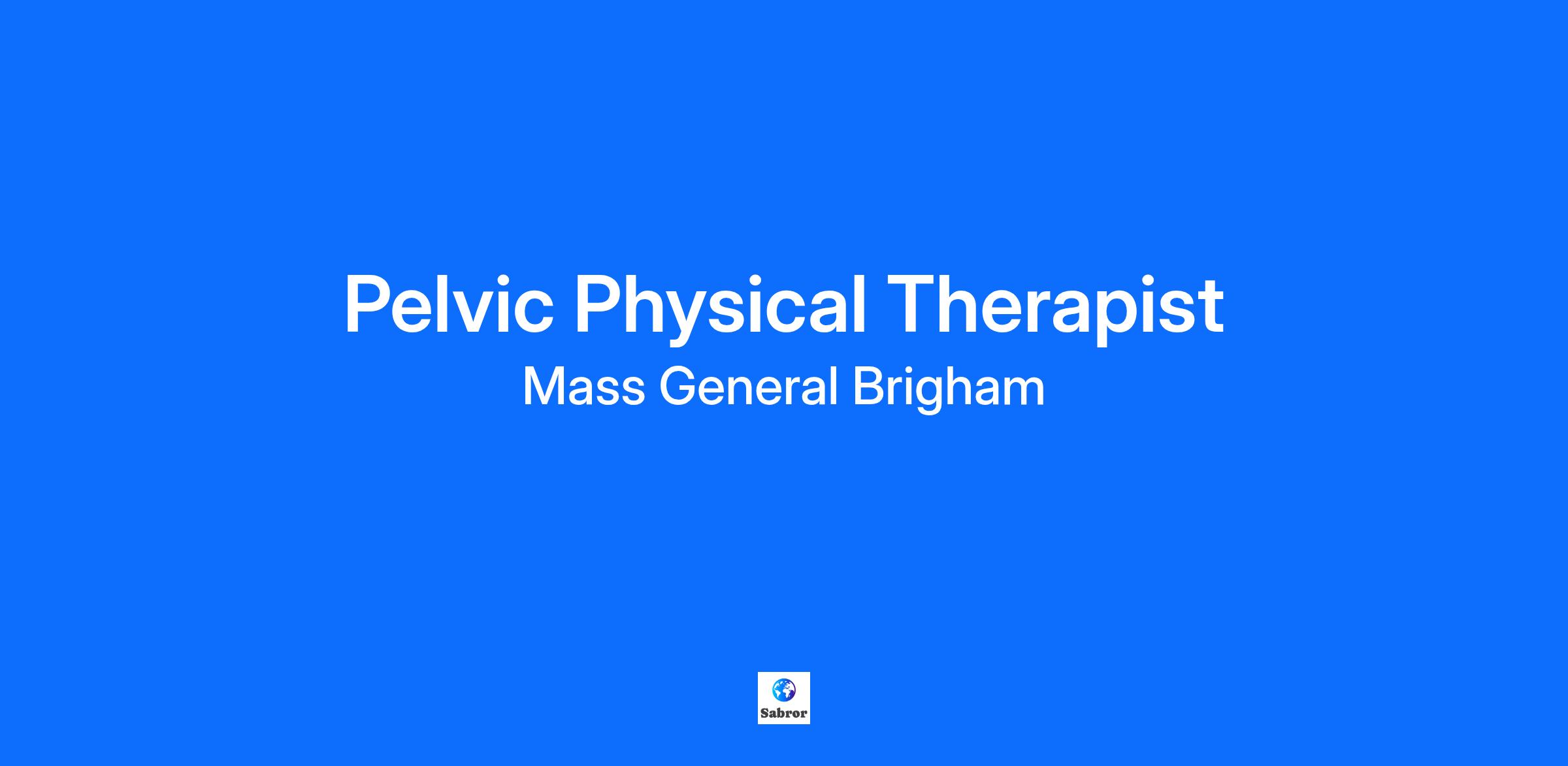 Pelvic Physical Therapist

Mass General Brigham

Sabror